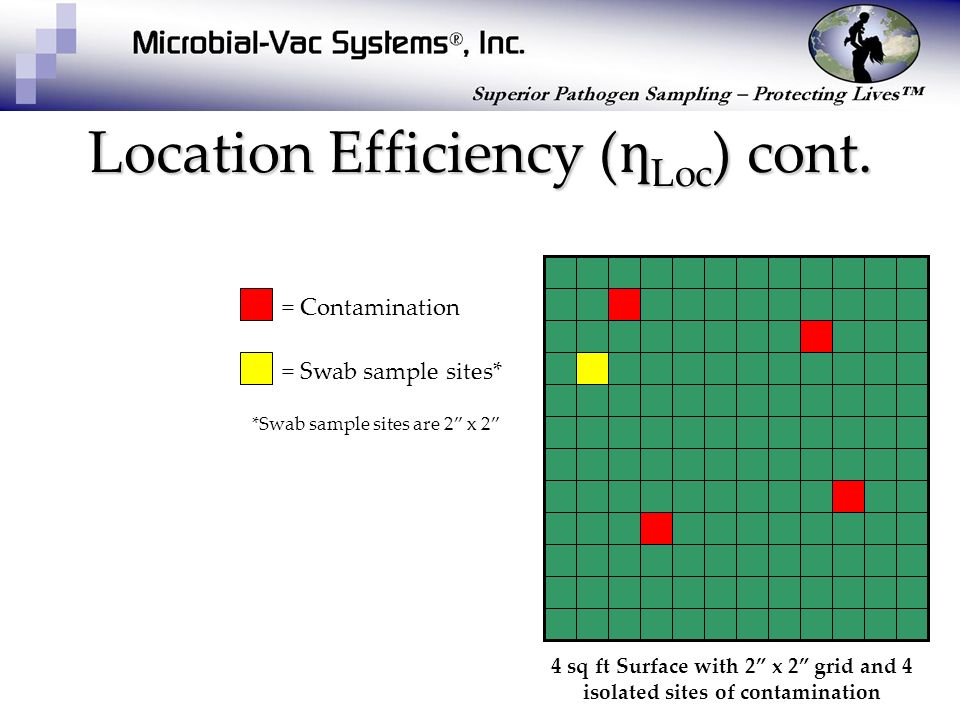 Microbial-Vac Systems®, Inc.

Superior Pathogen Sampling – Protecting Lives™

Location Efficiency ($\eta_{Loc}$) cont.

= Contamination

= Swab sample sites*

*Swab sample sites are 2″ x 2″

4 sq ft Surface with 2″ x 2″ grid and 4 isolated sites of contamination